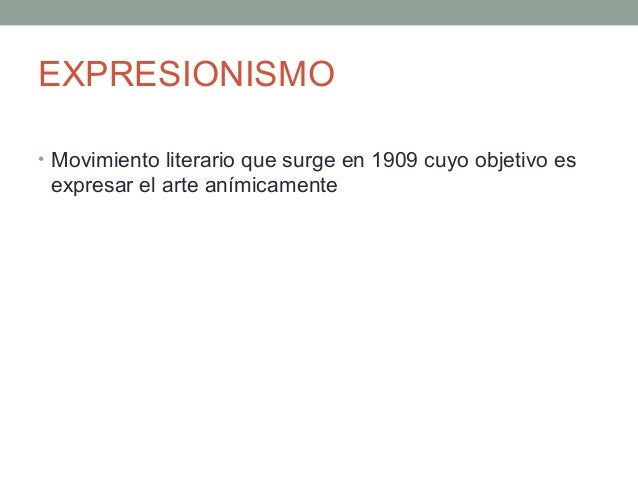 EXPRESIONISMO

• Movimiento literario que surge en 1909 cuyo objetivo es expresar el arte anímicamente